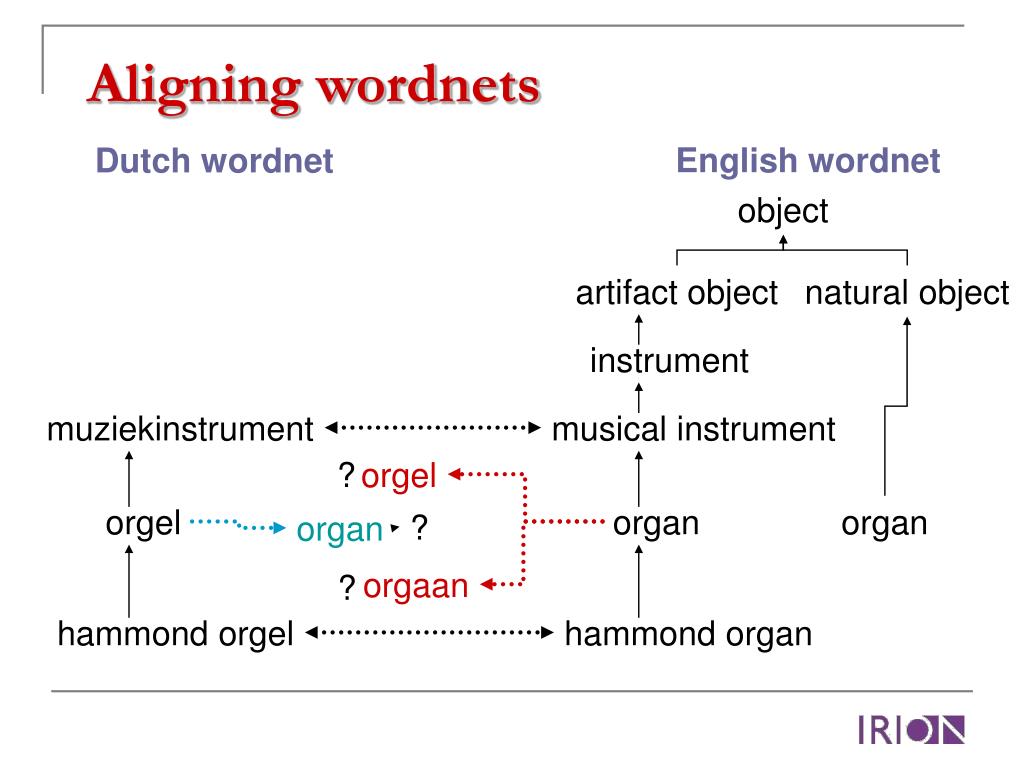 Aligning wordnets

Dutch wordnet

English wordnet

object

artifact object

natural object

instrument

muziekinstrument

musical instrument

? orgel

orgel

organ

?

organ

organ

? orgaan

hammond orgel

hammond organ

IRION